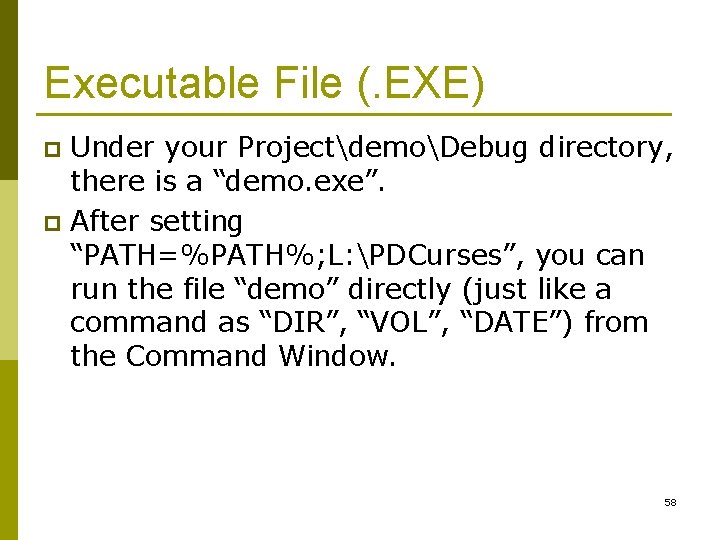 Executable File (.EXE)

Under your Project\demo\Debug directory, there is a “demo.exe”.

After setting “PATH=%PATH%;L:\PDCurses”, you can run the file “demo” directly (just like a command as “DIR”, “VOL”, “DATE”) from the Command Window.

58